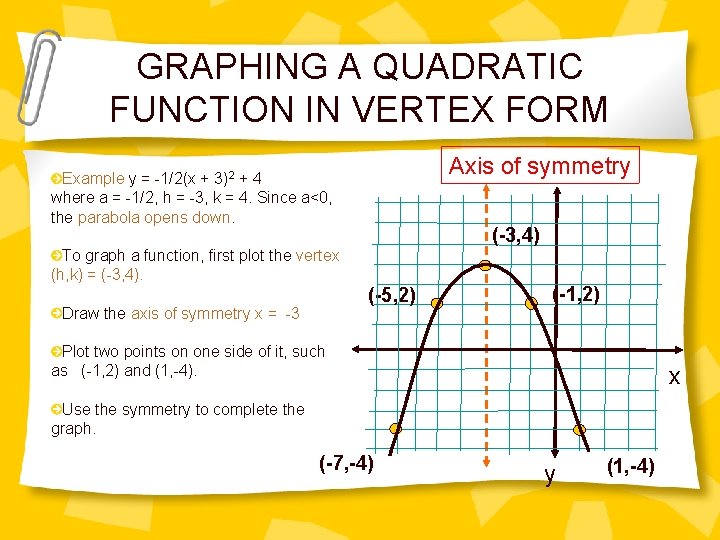 GRAPHING A QUADRATIC FUNCTION IN VERTEX FORM

Example $y = -1/2(x + 3)^2 + 4$ where a = -1/2, h = -3, k = 4. Since a<0, the parabola opens down.

To graph a function, first plot the vertex (h,k) = (-3,4).

Draw the axis of symmetry x = -3

Plot two points on one side of it, such as (-1,2) and (1,-4).

Use the symmetry to complete the graph.

Axis of symmetry

(-3,4)

(-5,2)

(-1,2)

x

(-7,-4)

y

(1,-4)